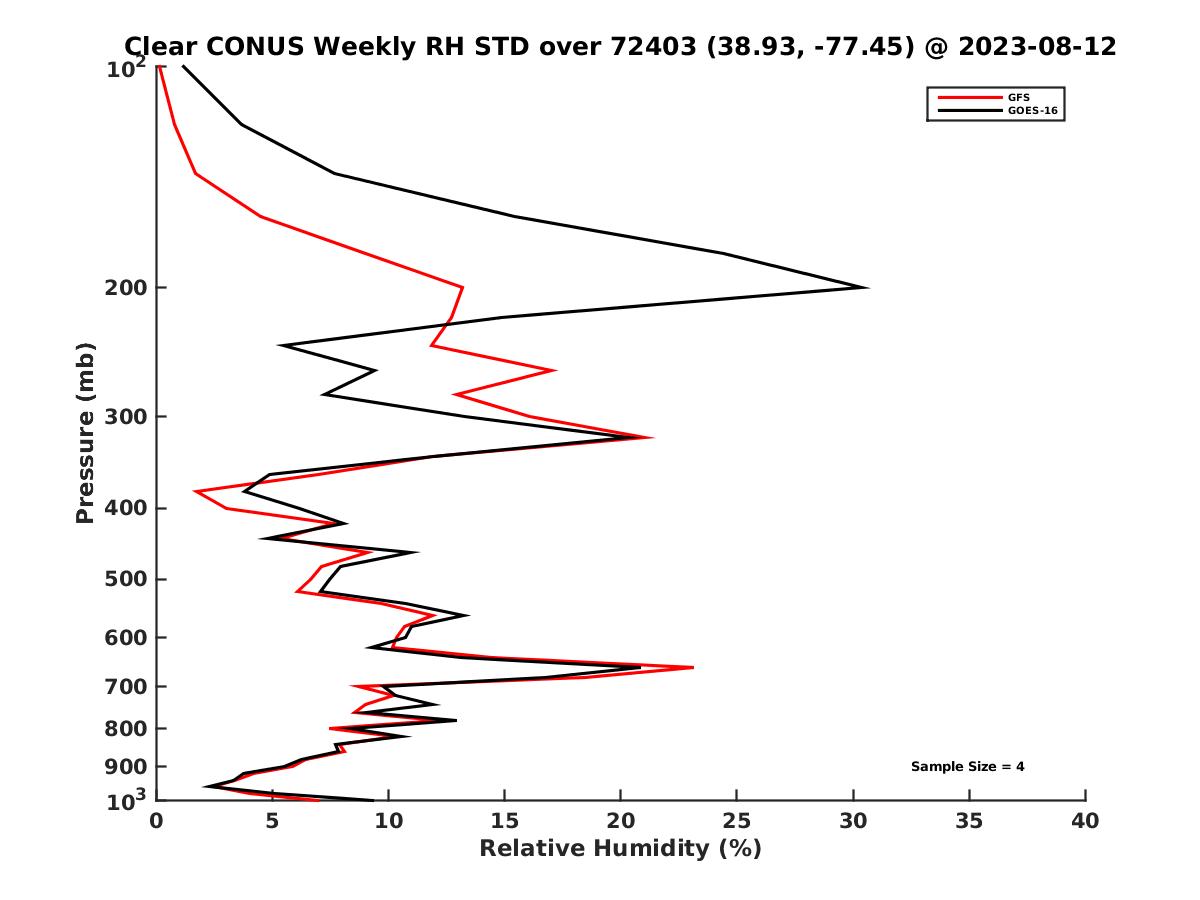 Clear CONUS Weekly RH STD over 72403 (38.93, -77.45) @ 2023-08-12

GFS
GOES-16

Pressure (mb)

$10^2$
200
300
400
500
600
700
800
900
$10^3$

Sample Size = 4

0
5
10
15
20
25
30
35
40

Relative Humidity (%)